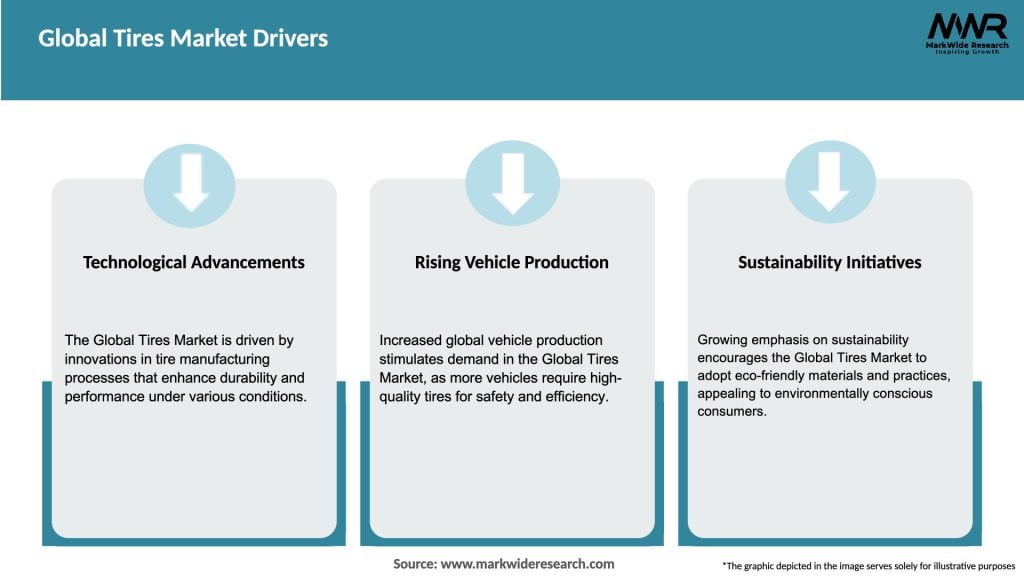 Global Tires Market Drivers

MWR
MarkWide Research
Inspiring Growth

Technological Advancements

The Global Tires Market is driven by innovations in tire manufacturing processes that enhance durability and performance under various conditions.

Rising Vehicle Production

Increased global vehicle production stimulates demand in the Global Tires Market, as more vehicles require high-quality tires for safety and efficiency.

Sustainability Initiatives

Growing emphasis on sustainability encourages the Global Tires Market to adopt eco-friendly materials and practices, appealing to environmentally conscious consumers.

Source: www.markwideresearch.com

*The graphic depicted in the image serves solely for illustrative purposes